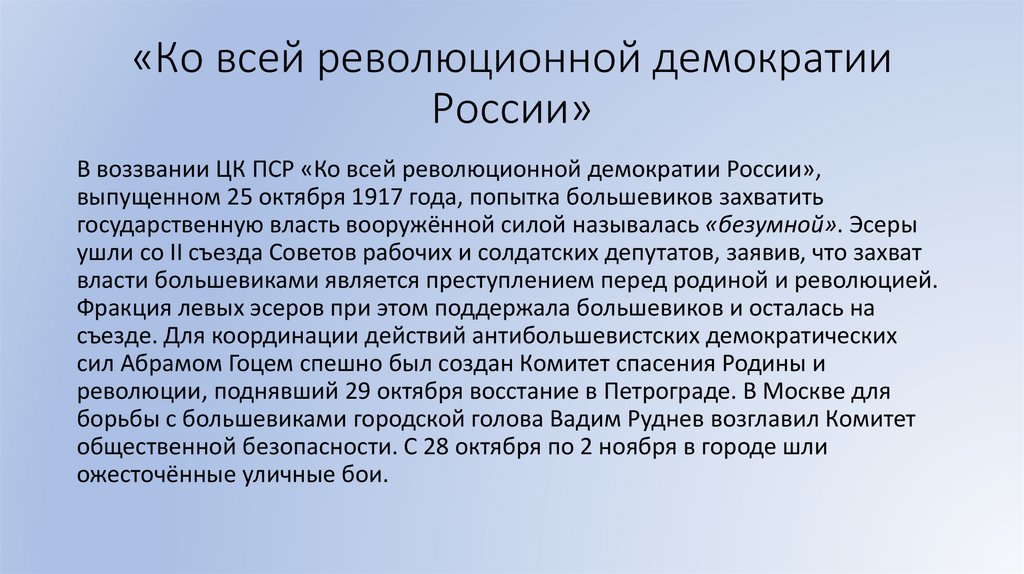 «Ко всей революционной демократии России»

В воззвании ЦК ПСР «Ко всей революционной демократии России», выпущенном 25 октября 1917 года, попытка большевиков захватить государственную власть вооружённой силой называлась «безумной». Эсеры ушли со II съезда Советов рабочих и солдатских депутатов, заявив, что захват власти большевиками является преступлением перед родиной и революцией. Фракция левых эсеров при этом поддержала большевиков и осталась на съезде. Для координации действий антибольшевистских демократических сил Абрамом Гоцем спешно был создан Комитет спасения Родины и революции, поднявший 29 октября восстание в Петрограде. В Москве для борьбы с большевиками городской голова Вадим Руднев возглавил Комитет общественной безопасности. С 28 октября по 2 ноября в городе шли ожесточённые уличные бои.